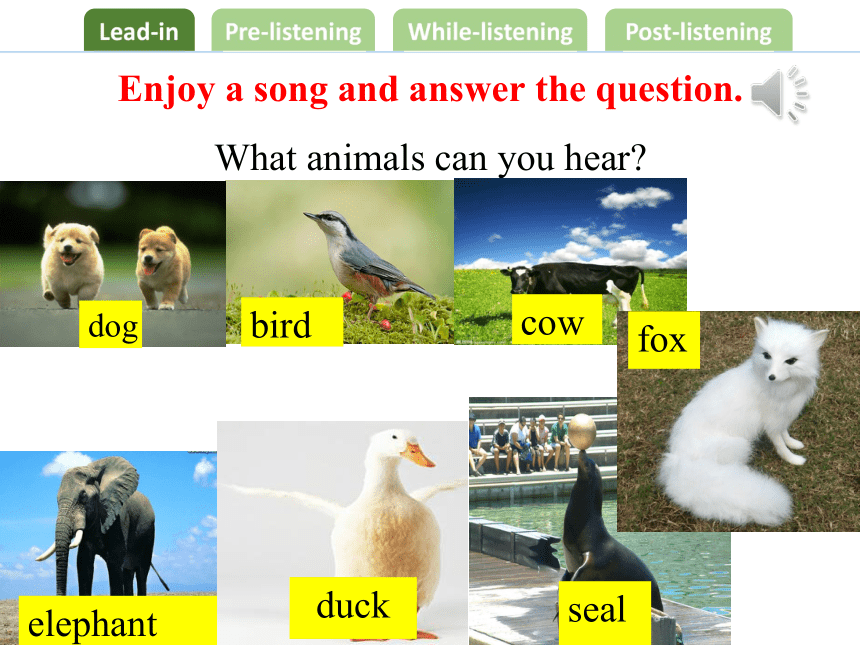 Lead-in Pre-listening While-listening Post-listening

Enjoy a song and answer the question.

What animals can you hear?

dog

bird

cow

fox

elephant

duck

seal